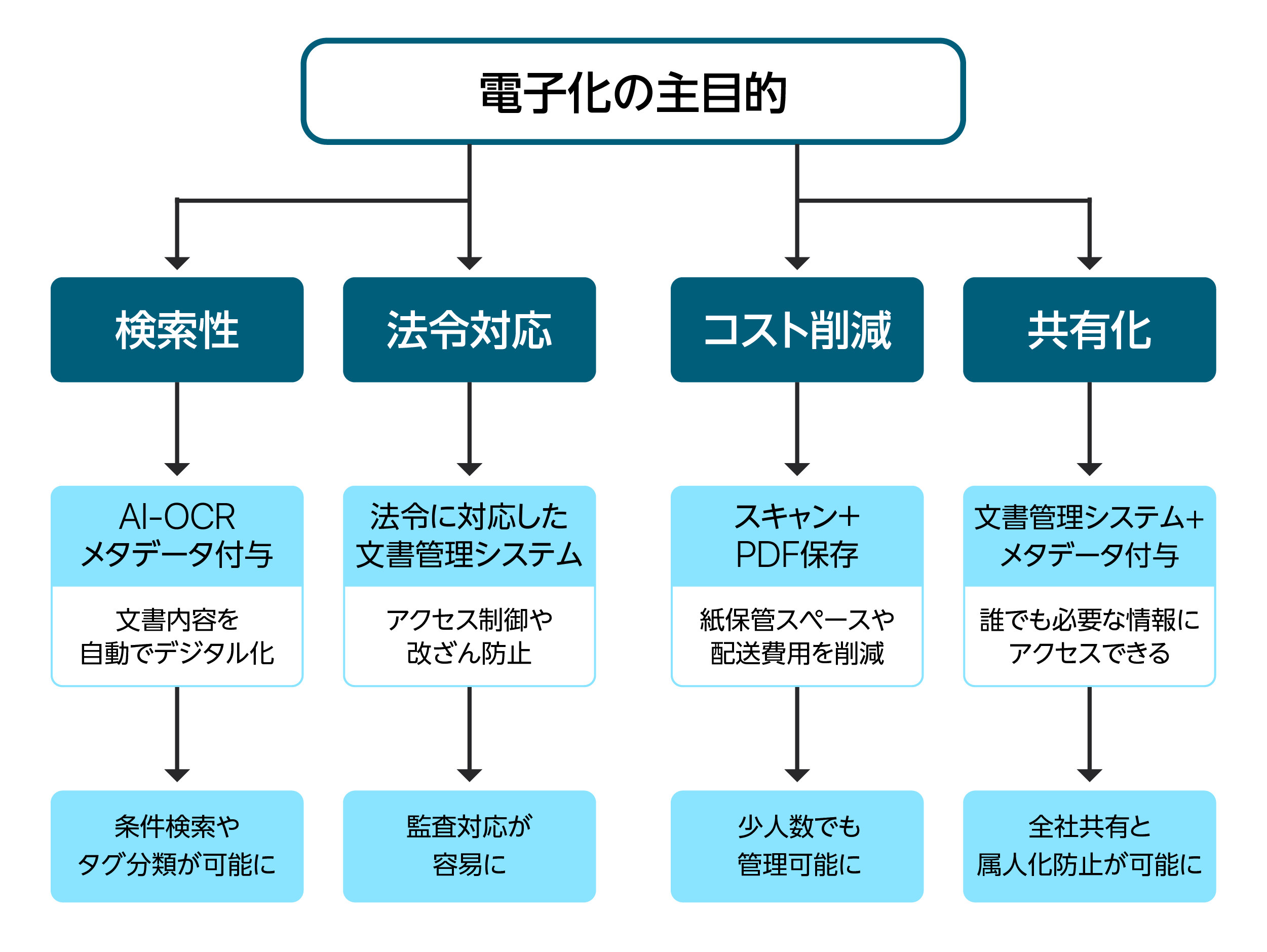 電子化の主目的

検索性

AI-OCR
メタデータ付与

文書内容を
自動でデジタル化

条件検索や
タグ分類が可能に

法令対応

法令に対応した
文書管理システム

アクセス制御や
改ざん防止

監査対応が
容易に

コスト削減

スキャン+
PDF保存

紙保管スペースや
配送費用を削減

少人数でも
管理可能に

共有化

文書管理システム+
メタデータ付与

誰でも必要な情報に
アクセスできる

全社共有と
属人化防止が可能に